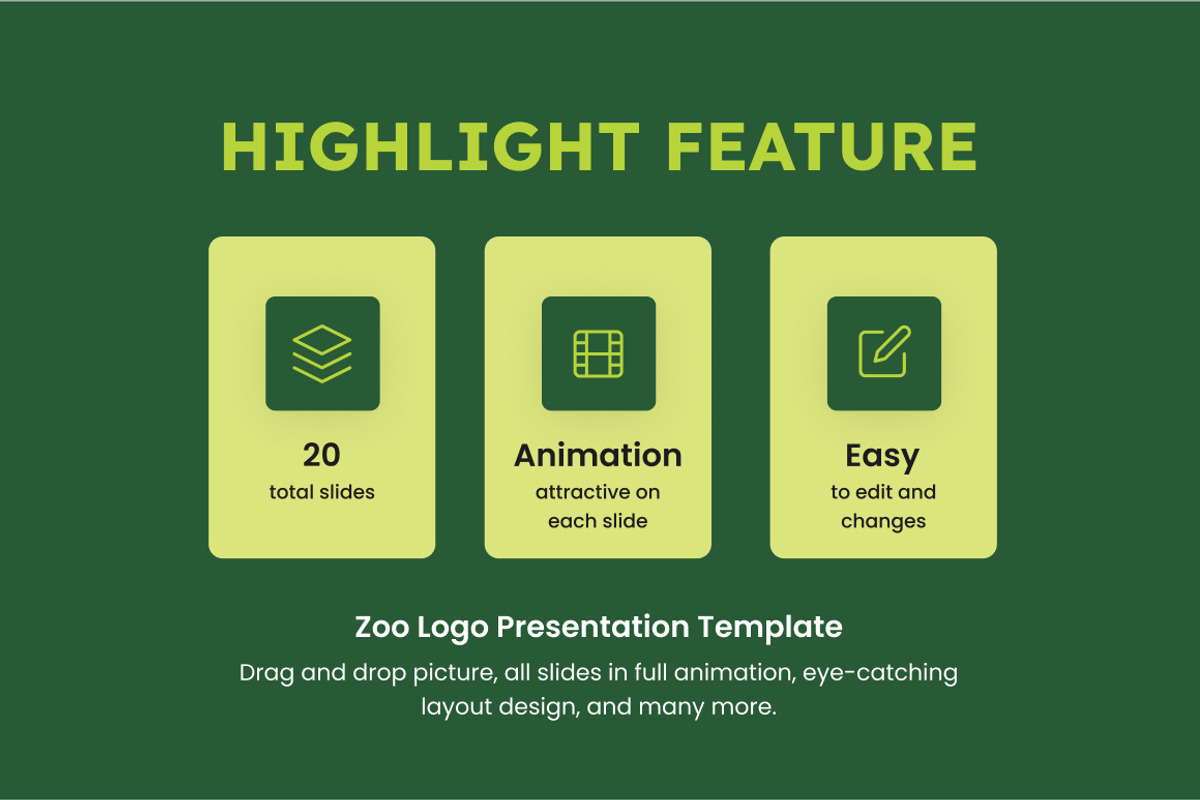 HIGHLIGHT FEATURE

20
total slides

Animation
attractive on each slide

Easy
to edit and changes

Zoo Logo Presentation Template

Drag and drop picture, all slides in full animation, eye-catching layout design, and many more.